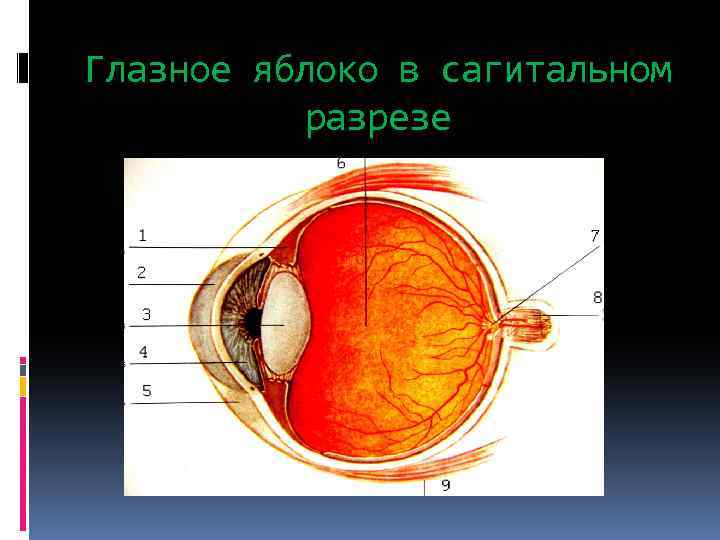 Глазное яблоко в сагитальном разрезе

6
1
2
3
4
5
7
8
9